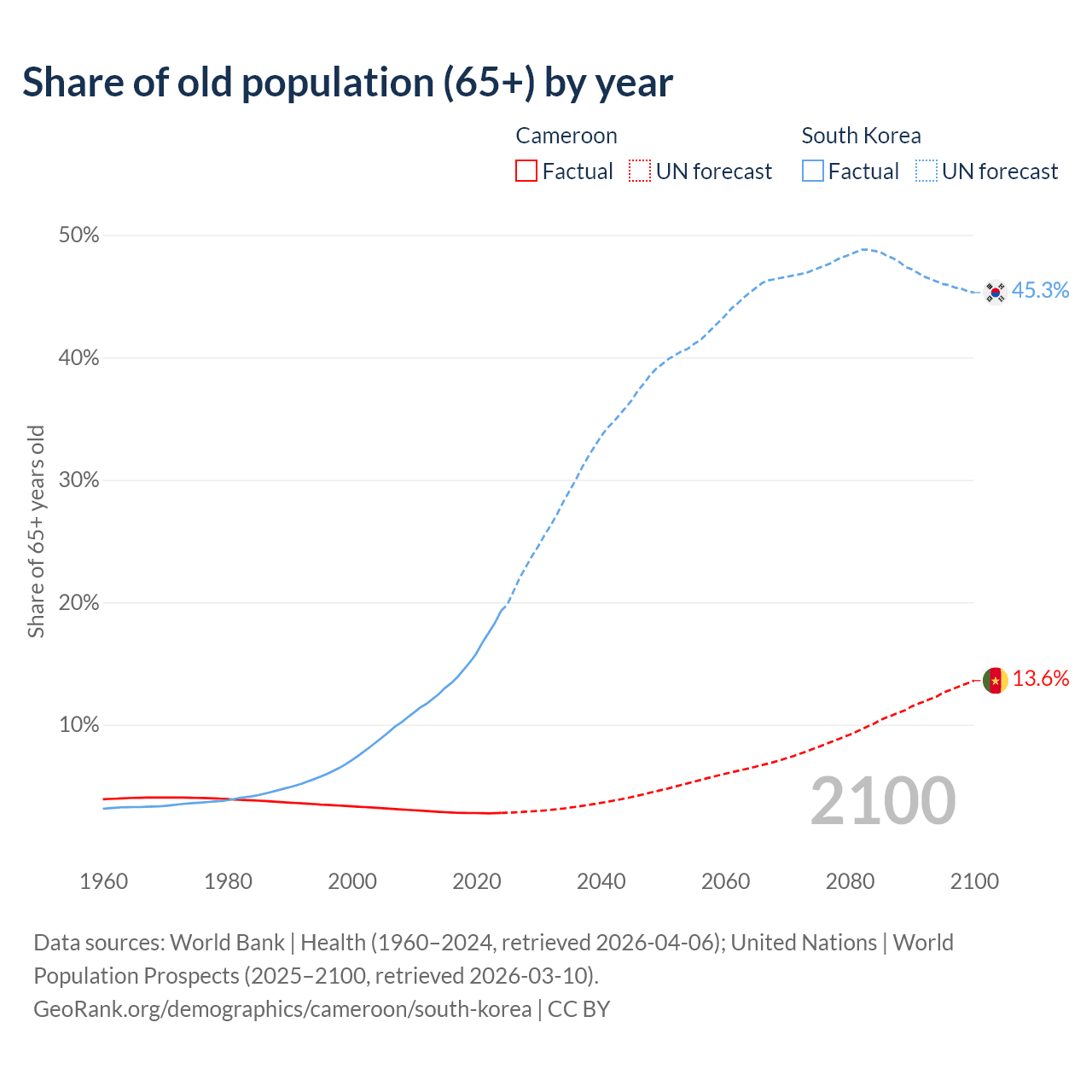 Share of old population (65+) by year

Cameroon
Factual UN forecast

South Korea
Factual UN forecast

50%
40%
30%
20%
10%

Share of 65+ years old

45.3%
13.6%

2100

1960 1980 2000 2020 2040 2060 2080 2100

Data sources: World Bank | Health (1960–2024, retrieved 2026-04-06); United Nations | World Population Prospects (2025–2100, retrieved 2026-03-10).
GeoRank.org/demographics/cameroon/south-korea | CC BY